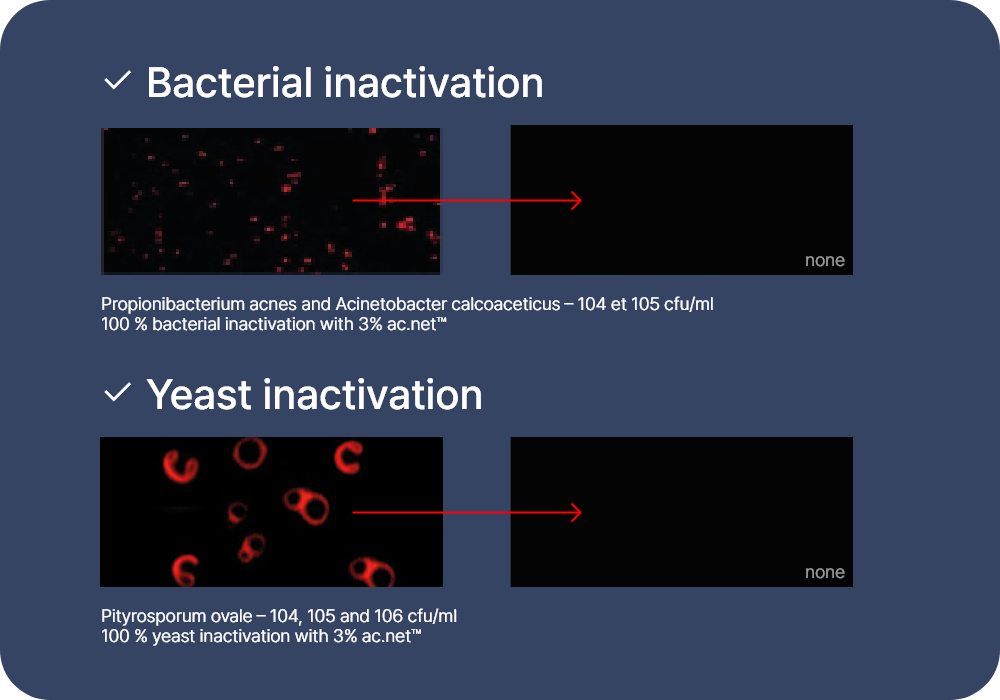 ✓ Bacterial inactivation

none

Propionibacterium acnes and Acinetobacter calcoaceticus – 104 et 105 cfu/ml
100 % bacterial inactivation with 3% ac.net™

✓ Yeast inactivation

none

Pityrosporum ovale – 104, 105 and 106 cfu/ml
100 % yeast inactivation with 3% ac.net™